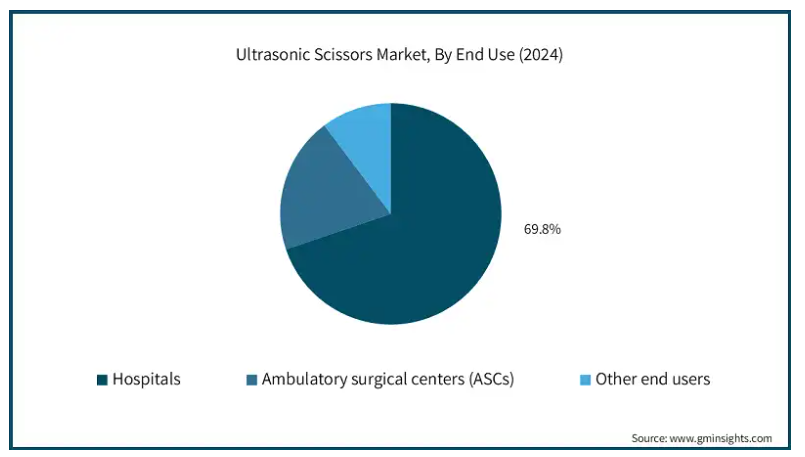 Ultrasonic Scissors Market, By End Use (2024)

69.8%

Hospitals
Ambulatory surgical centers (ASCs)
Other end users

Source: www.gminsights.com